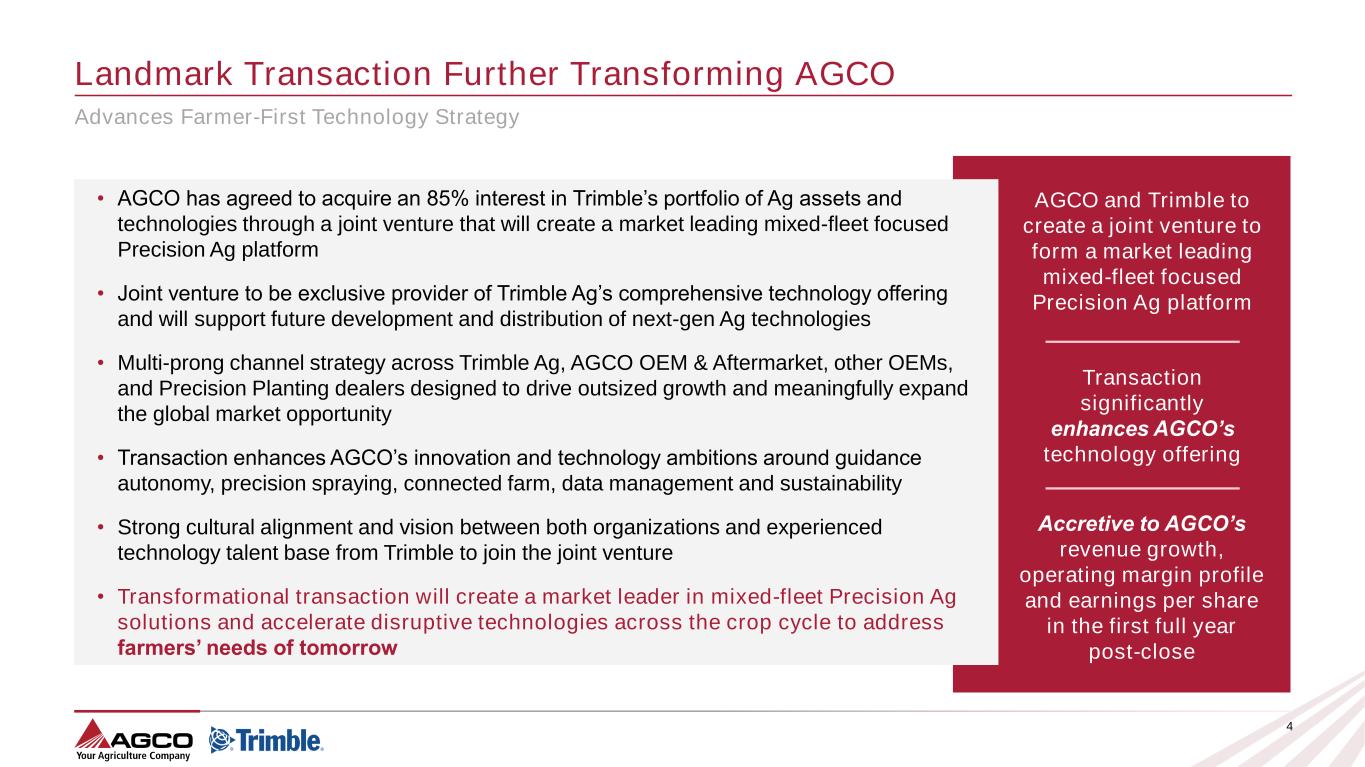 Landmark Transaction Further Transforming AGCO

Advances Farmer-First Technology Strategy

• AGCO has agreed to acquire an 85% interest in Trimble's portfolio of Ag assets and technologies through a joint venture that will create a market leading mixed-fleet focused Precision Ag platform

• Joint venture to be exclusive provider of Trimble Ag's comprehensive technology offering and will support future development and distribution of next-gen Ag technologies

• Multi-prong channel strategy across Trimble Ag, AGCO OEM & Aftermarket, other OEMs, and Precision Planting dealers designed to drive outsized growth and meaningfully expand the global market opportunity

• Transaction enhances AGCO's innovation and technology ambitions around guidance autonomy, precision spraying, connected farm, data management and sustainability

• Strong cultural alignment and vision between both organizations and experienced technology talent base from Trimble to join the joint venture

• Transformational transaction will create a market leader in mixed-fleet Precision Ag solutions and accelerate disruptive technologies across the crop cycle to address farmers' needs of tomorrow

AGCO and Trimble to create a joint venture to form a market leading mixed-fleet focused Precision Ag platform

Transaction significantly enhances AGCO's technology offering

Accretive to AGCO's revenue growth, operating margin profile and earnings per share in the first full year post-close

AGCO Your Agriculture Company

Trimble.

4